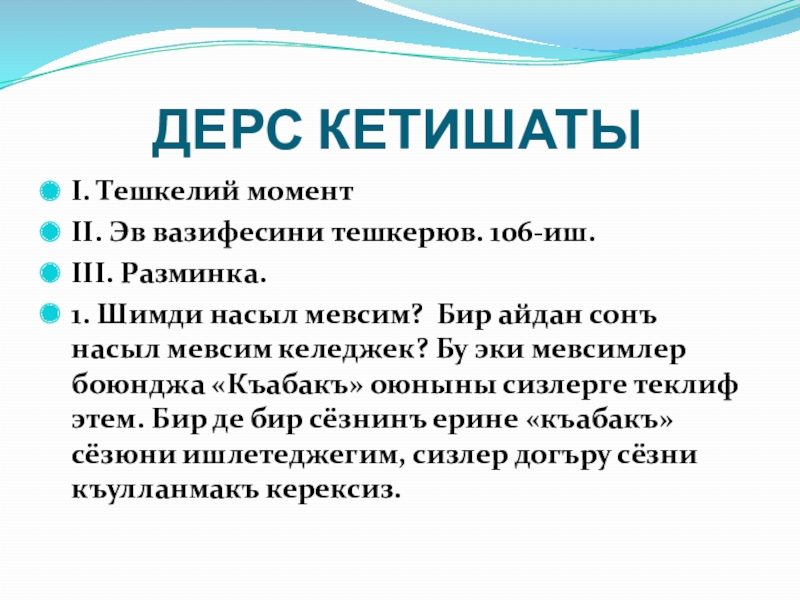 ДЕРС КЕТИШАТЫ

I. Тешкелий момент

II. Эв вазифесини тешкерюв. 106-иш.

III. Разминка.

1. Шимди насыл мевсим? Бир айдан сонъ насыл мевсим келеджек? Бу эки мевсимлер боюнджа «Къабакъ» оюныны сизлерге теклиф этем. Бир де бир сёзнинъ ерине «къабакъ» сёзюни ишлетеджегим, сизлер догъру сёзни къулланмакъ керексиз.